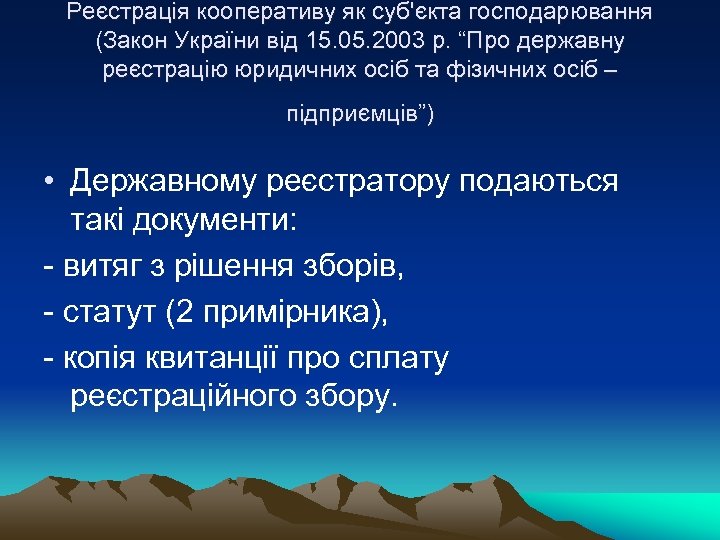 Реєстрація кооперативу як суб'єкта господарювання (Закон України від 15.05.2003 р. “Про державну реєстрацію юридичних осіб та фізичних осіб – підприємців”)

• Державному реєстратору подаються такі документи:
- витяг з рішення зборів,
- статут (2 примірника),
- копія квитанції про сплату реєстраційного збору.